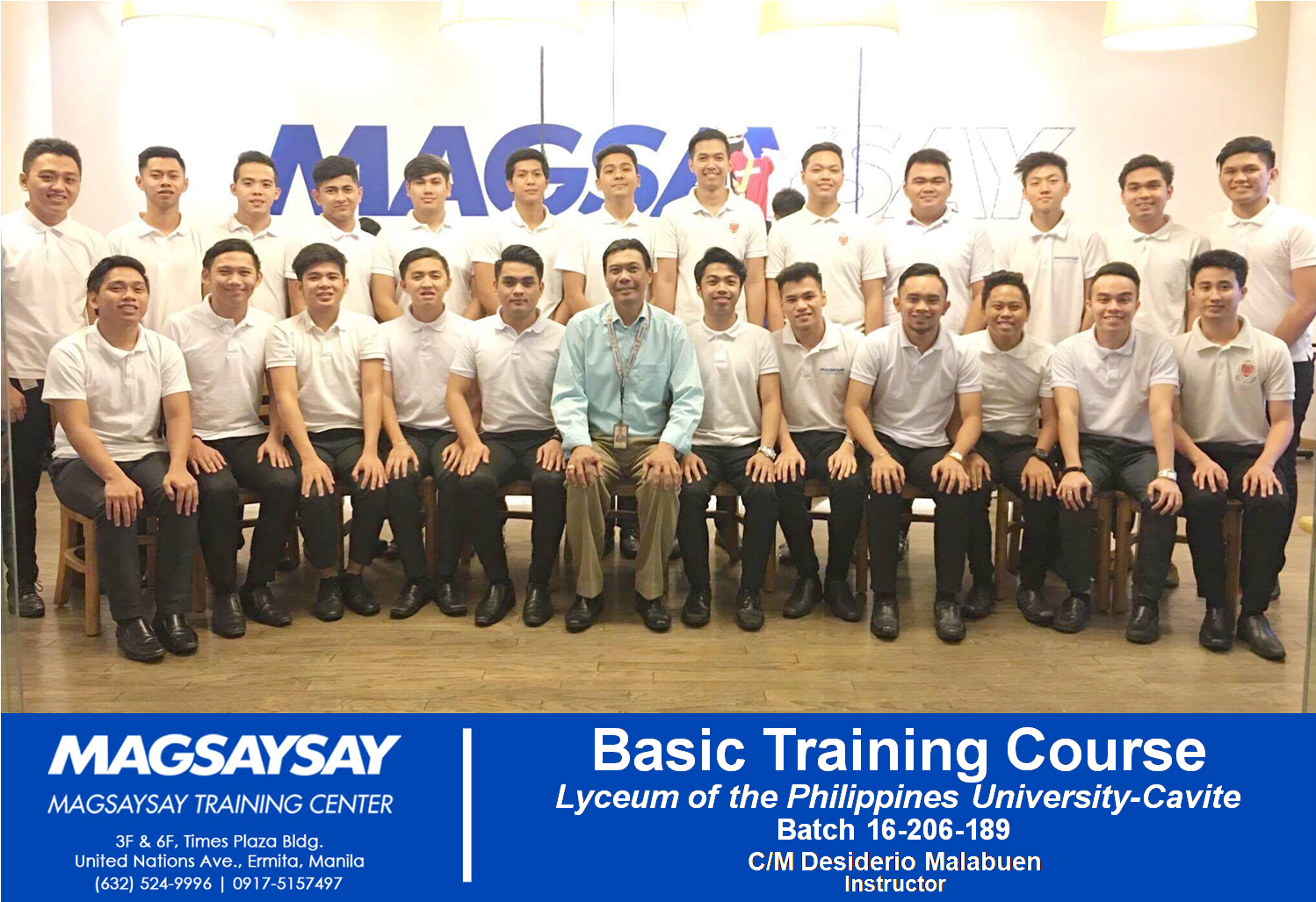 MAGSAYSAY

MAGSAYSAY
MAGSAYSAY TRAINING CENTER
3F & 6F, Times Plaza Bldg.
United Nations Ave., Ermita, Manila
(632) 524-9996 | 0917-5157497

Basic Training Course
Lyceum of the Philippines University-Cavite
Batch 16-206-189
C/M Desiderio Malabuen
Instructor